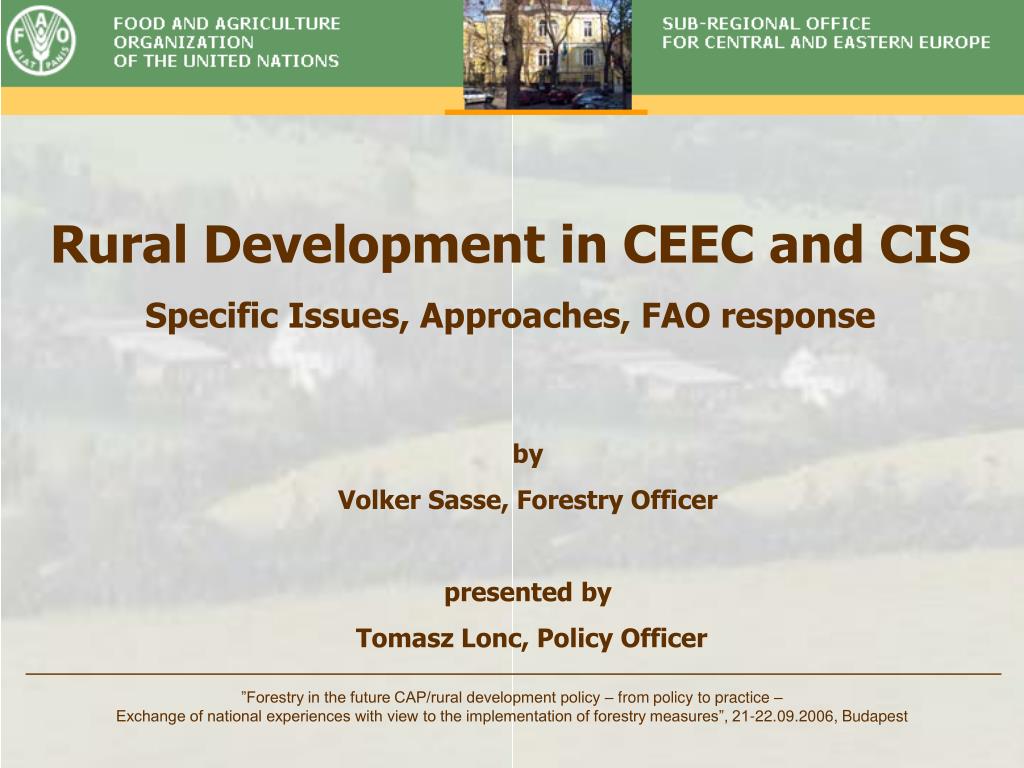 FAO
FIAT PANIS

FOOD AND AGRICULTURE ORGANIZATION OF THE UNITED NATIONS

SUB-REGIONAL OFFICE FOR CENTRAL AND EASTERN EUROPE

Rural Development in CEEC and CIS

Specific Issues, Approaches, FAO response

by

Volker Sasse, Forestry Officer

presented by

Tomasz Lonc, Policy Officer

”Forestry in the future CAP/rural development policy – from policy to practice – Exchange of national experiences with view to the implementation of forestry measures”, 21-22.09.2006, Budapest